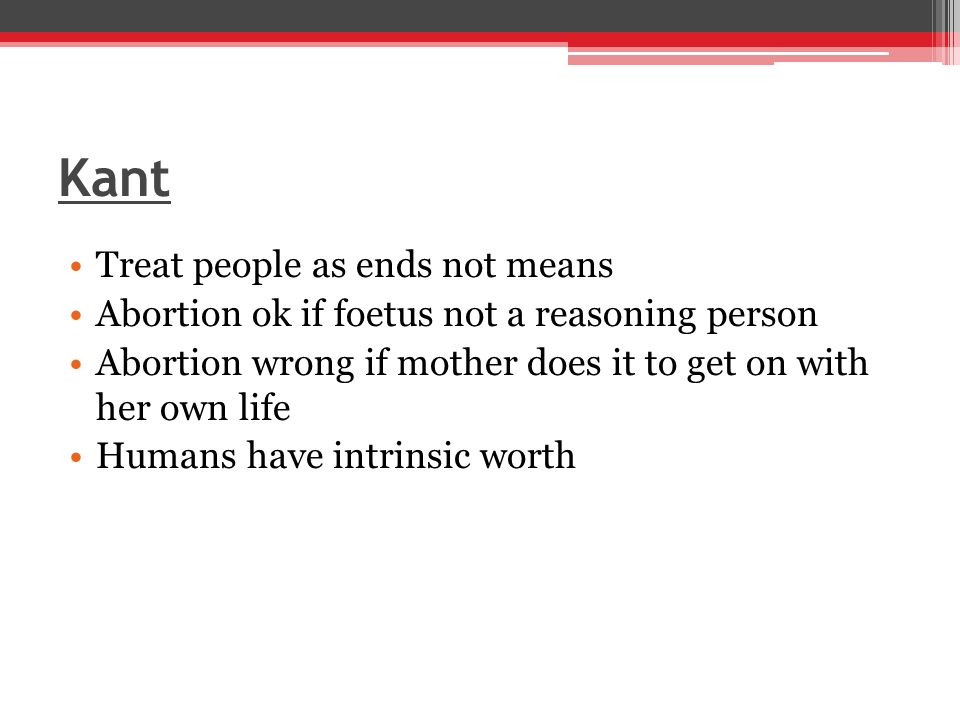 Kant

• Treat people as ends not means
• Abortion ok if foetus not a reasoning person
• Abortion wrong if mother does it to get on with her own life
• Humans have intrinsic worth